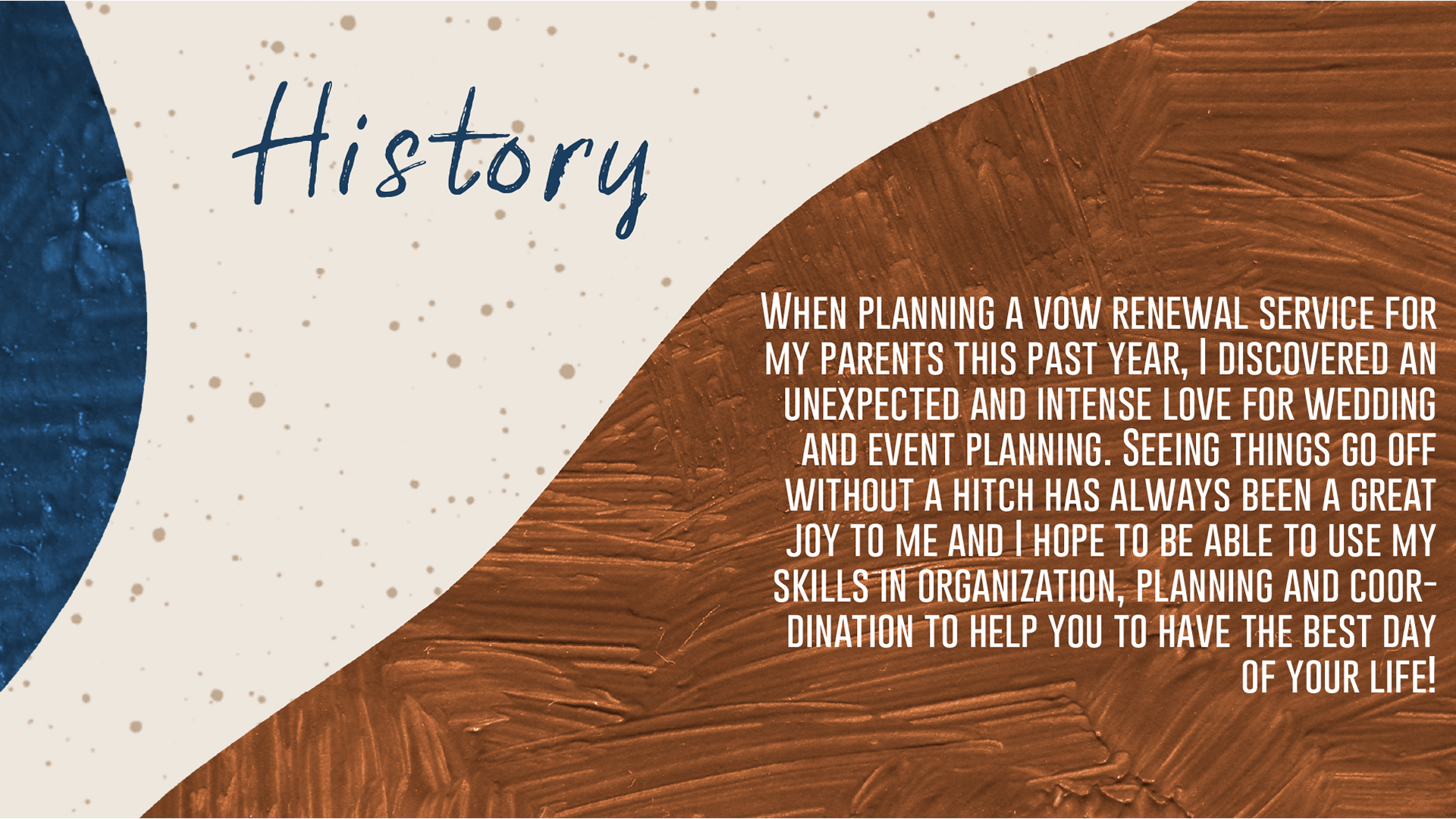 History

When planning a vow renewal service for my parents this past year, I discovered an unexpected and intense love for wedding and event planning. Seeing things go off without a hitch has always been a great joy to me and I hope to be able to use my skills in organization, planning and coordination to help you to have the best day of your life!